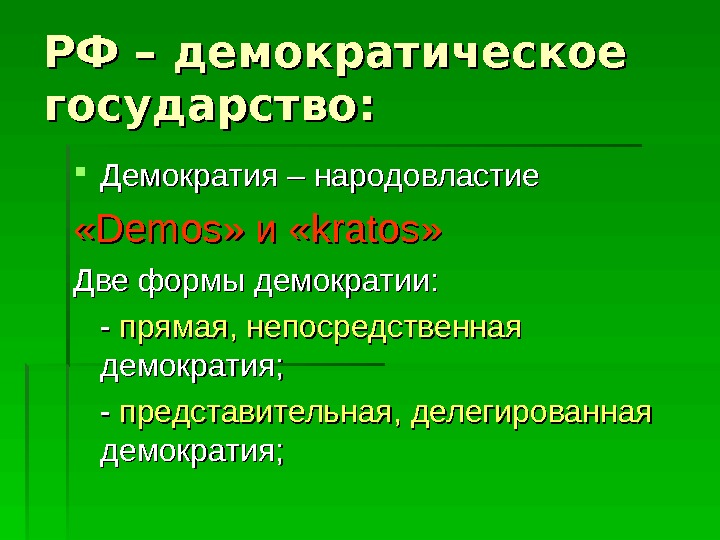 РФ – демократическое государство:

Демократия – народовластие

«Demos» и «kratos»

Две формы демократии:

- прямая, непосредственная демократия;

- представительная, делегированная демократия;